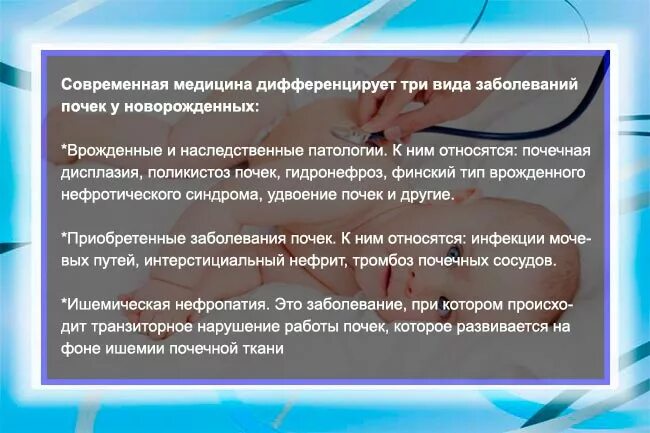 Современная медицина дифференцирует три вида заболеваний почек у новорожденных:

*Врожденные и наследственные патологии. К ним относятся: почечная дисплазия, поликистоз почек, гидронефроз, финский тип врожденного нефротического синдрома, удвоение почек и другие.

*Приобретенные заболевания почек. К ним относятся: инфекции мочевых путей, интерстициальный нефрит, тромбоз почечных сосудов.

*Ишемическая нефропатия. Это заболевание, при котором происходит транзиторное нарушение работы почек, которое развивается на фоне ишемии почечной ткани